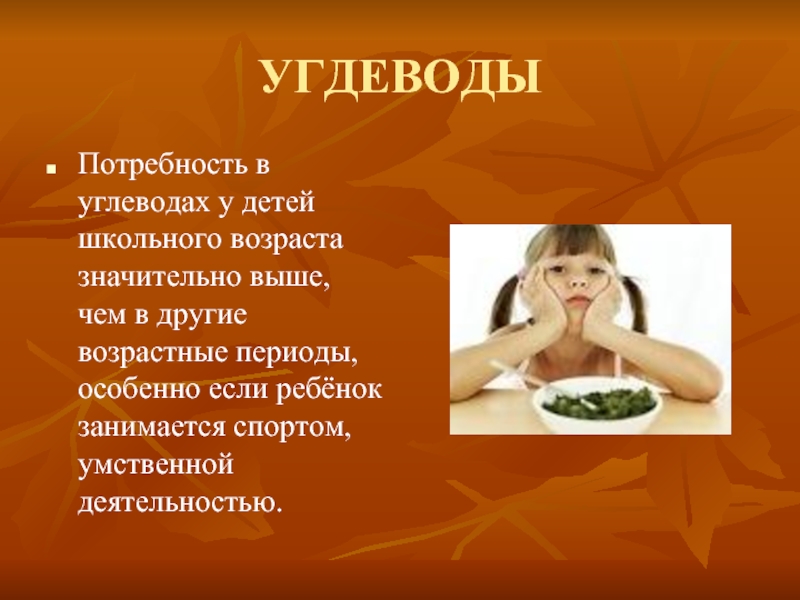 УГДЕВОДЫ

Потребность в углеводах у детей школьного возраста значительно выше, чем в другие возрастные периоды, особенно если ребёнок занимается спортом, умственной деятельностью.